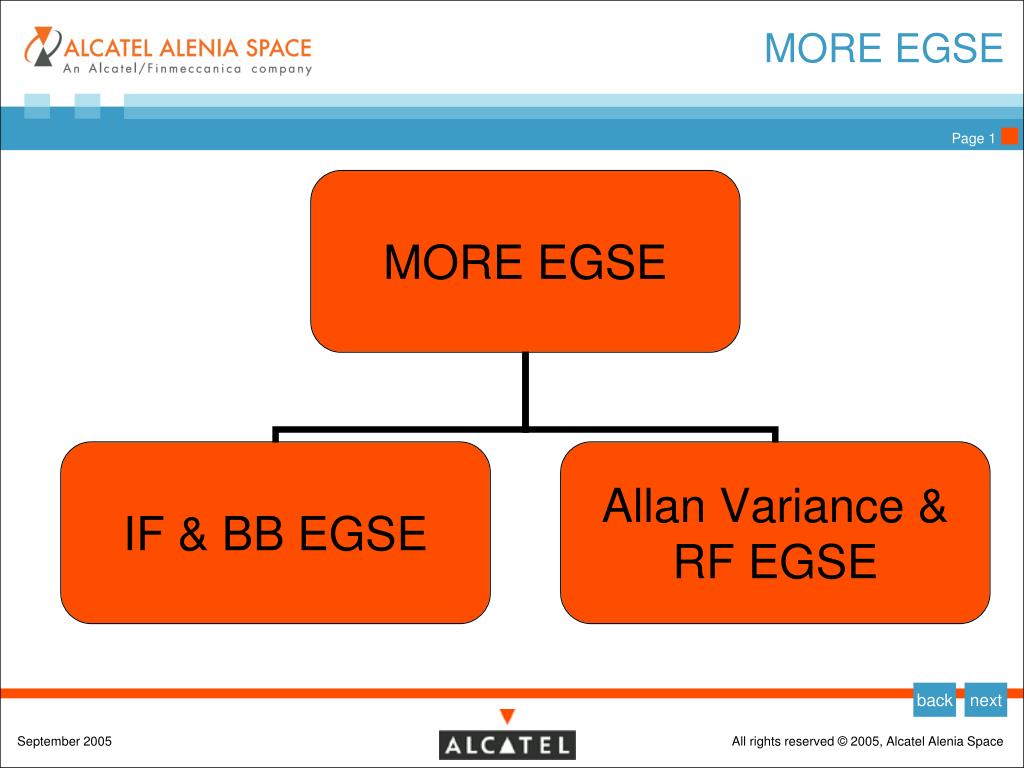 ALCATEL ALENIA SPACE
An Alcatel/Finmeccanica company

MORE EGSE

Page 1

MORE EGSE

IF & BB EGSE

Allan Variance & RF EGSE

back next

September 2005

ALCATEL

All rights reserved © 2005, Alcatel Alenia Space